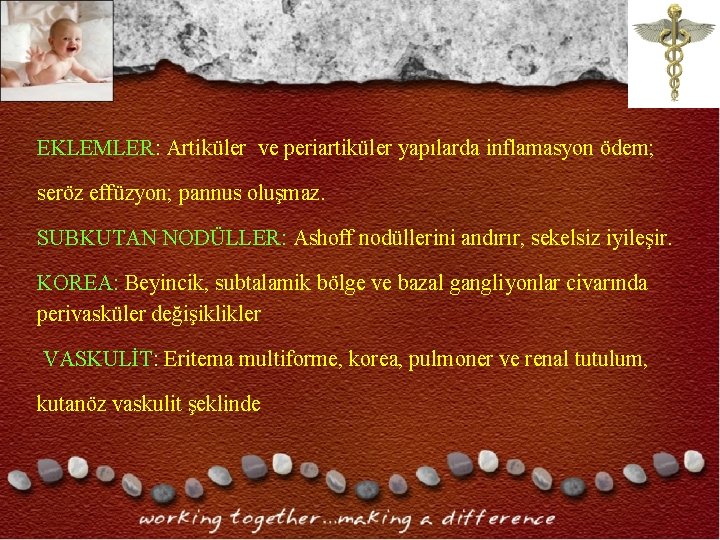 EKLEMLER: Artiküler ve periartiküler yapılarda inflamasyon ödem; seröz effüzyon; pannus oluşmaz.

SUBKUTAN NODÜLLER: Ashoff nodüllerini andırır, sekelsiz iyileşir.

KOREA: Beyincik, subtalamik bölge ve bazal gangliyonlar civarında perivasküler değişiklikler

VASKULİT: Eritema multiforme, korea, pulmoner ve renal tutulum, kutanöz vaskulit şeklinde

working together...making a difference